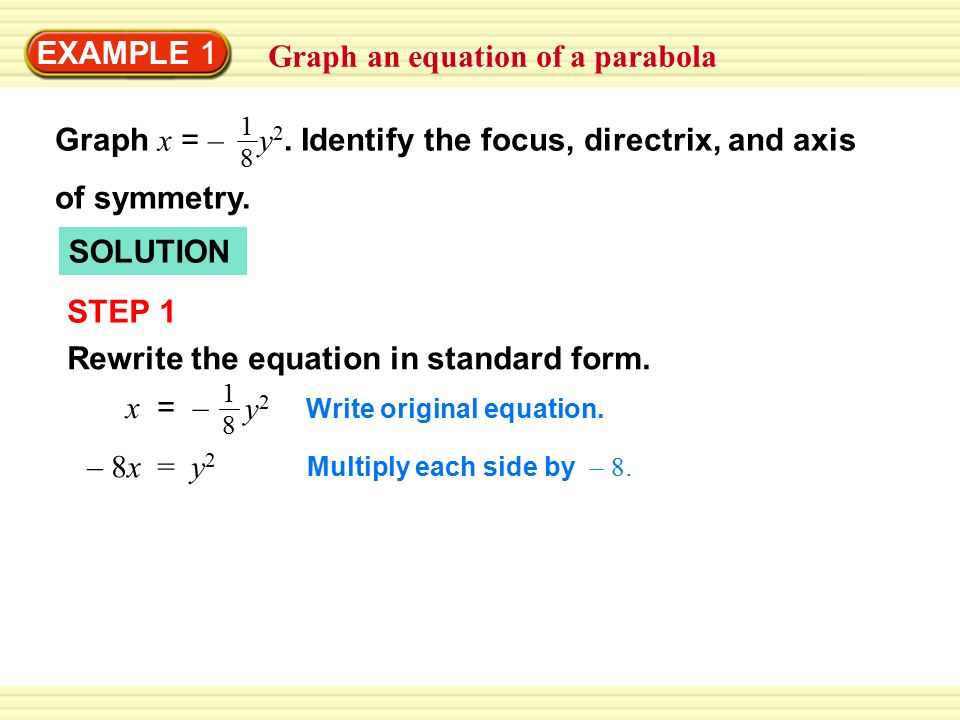 EXAMPLE 1

Graph an equation of a parabola

Graph $x = -\frac{1}{8}y^2$. Identify the focus, directrix, and axis of symmetry.

SOLUTION

STEP 1

Rewrite the equation in standard form.

$x = -\frac{1}{8}y^2$ Write original equation.

$-8x = y^2$ Multiply each side by $-8$.